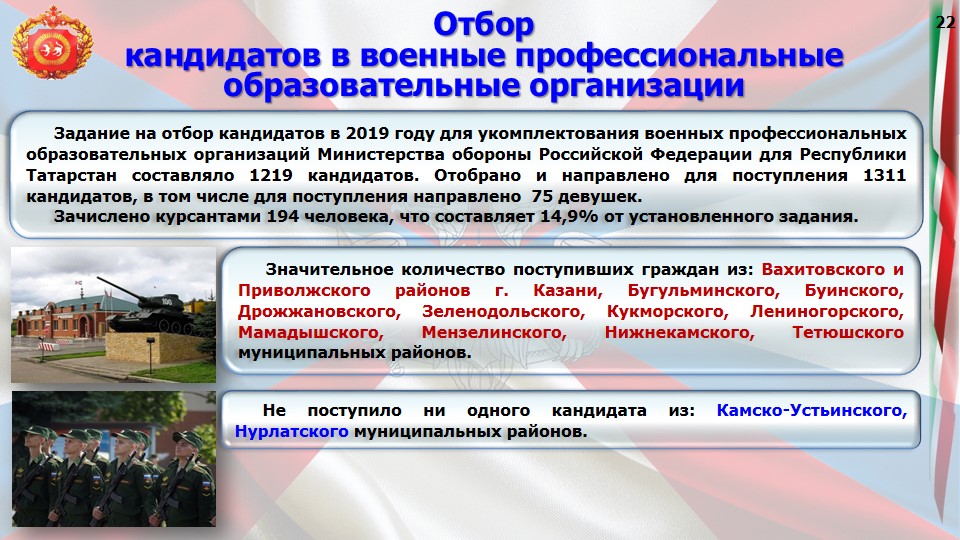 22

Отбор кандидатов в военные профессиональные образовательные организации

Задание на отбор кандидатов в 2019 году для укомплектования военных профессиональных образовательных организаций Министерства обороны Российской Федерации для Республики Татарстан составляло 1219 кандидатов. Отобрано и направлено для поступления 1311 кандидатов, в том числе для поступления направлено 75 девушек.
Зачислено курсантами 194 человека, что составляет 14,9% от установленного задания.

Значительное количество поступивших граждан из: Вахитовского и Приволжского районов г. Казани, Бугульминского, Буинского, Дрожжановского, Зеленодольского, Кукморского, Лениногорского, Мамадышского, Мензелинского, Нижнекамского, Тетюшского муниципальных районов.

Не поступило ни одного кандидата из: Камско-Устьинского, Нурлатского муниципальных районов.